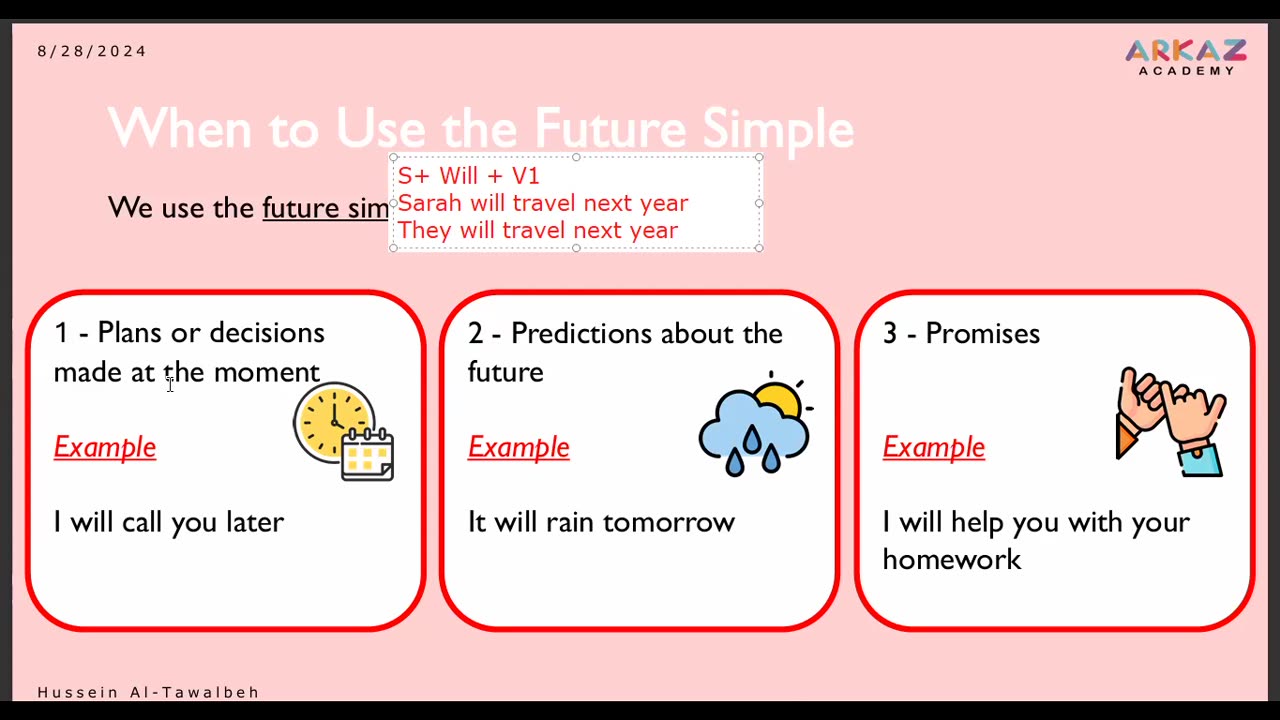 8/28/2024

ARKAZ ACADEMY

When to Use the Future Simple

We use the future sim

S+ Will + V1
Sarah will travel next year
They will travel next year

1 - Plans or decisions made at the moment

Example

I will call you later

2 - Predictions about the future

Example

It will rain tomorrow

3 - Promises

Example

I will help you with your homework

Hussein Al-Tawalbeh